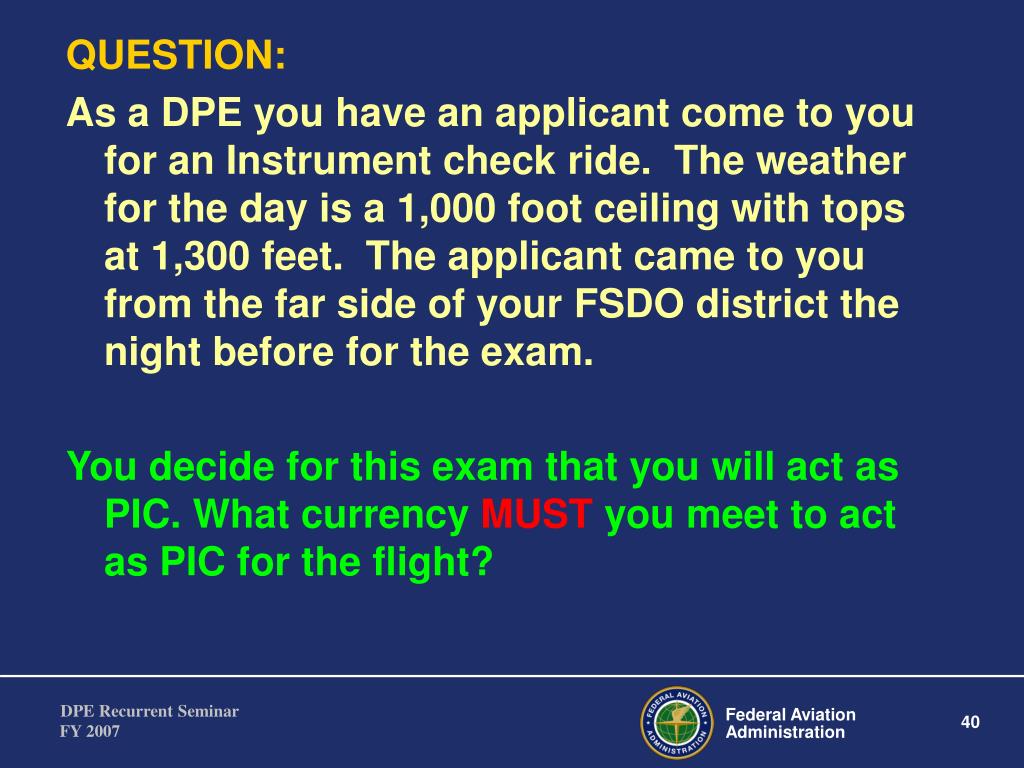 QUESTION:

As a DPE you have an applicant come to you for an Instrument check ride. The weather for the day is a 1,000 foot ceiling with tops at 1,300 feet. The applicant came to you from the far side of your FSDO district the night before for the exam.

You decide for this exam that you will act as PIC. What currency MUST you meet to act as PIC for the flight?

DPE Recurrent Seminar
FY 2007

FEDERAL AVIATION ADMINISTRATION

Federal Aviation Administration

40